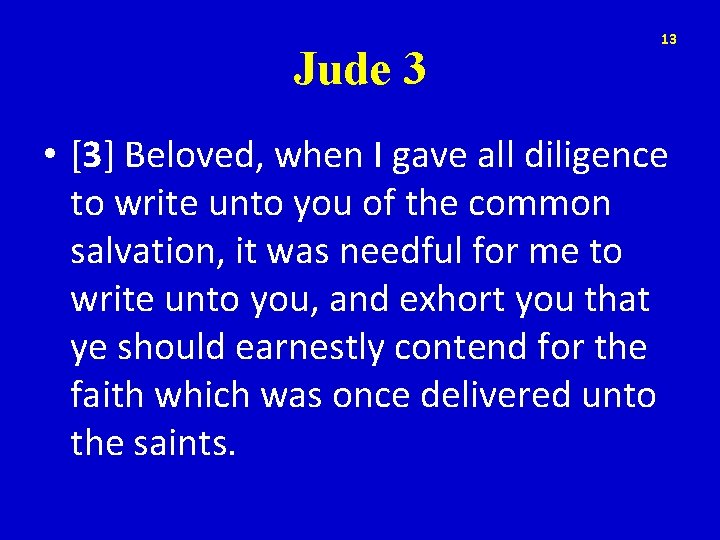 13

Jude 3

• [3] Beloved, when I gave all diligence to write unto you of the common salvation, it was needful for me to write unto you, and exhort you that ye should earnestly contend for the faith which was once delivered unto the saints.